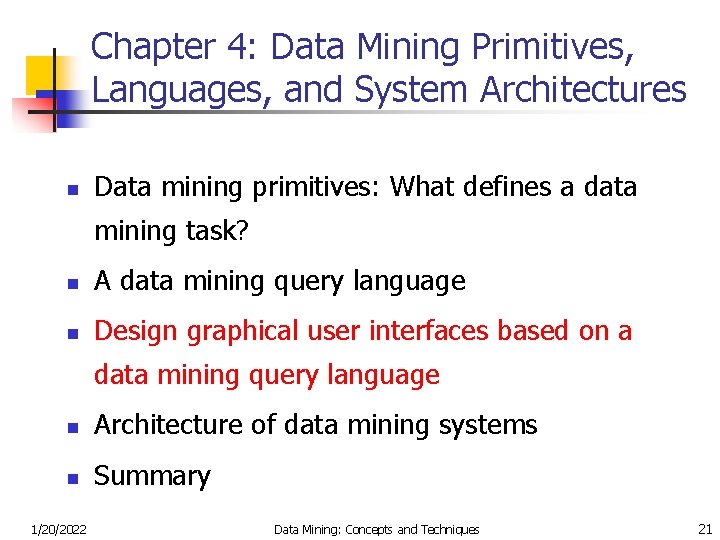 Chapter 4: Data Mining Primitives, Languages, and System Architectures

- Data mining primitives: What defines a data mining task?
- A data mining query language
- Design graphical user interfaces based on a data mining query language
- Architecture of data mining systems
- Summary

1/20/2022 Data Mining: Concepts and Techniques 21